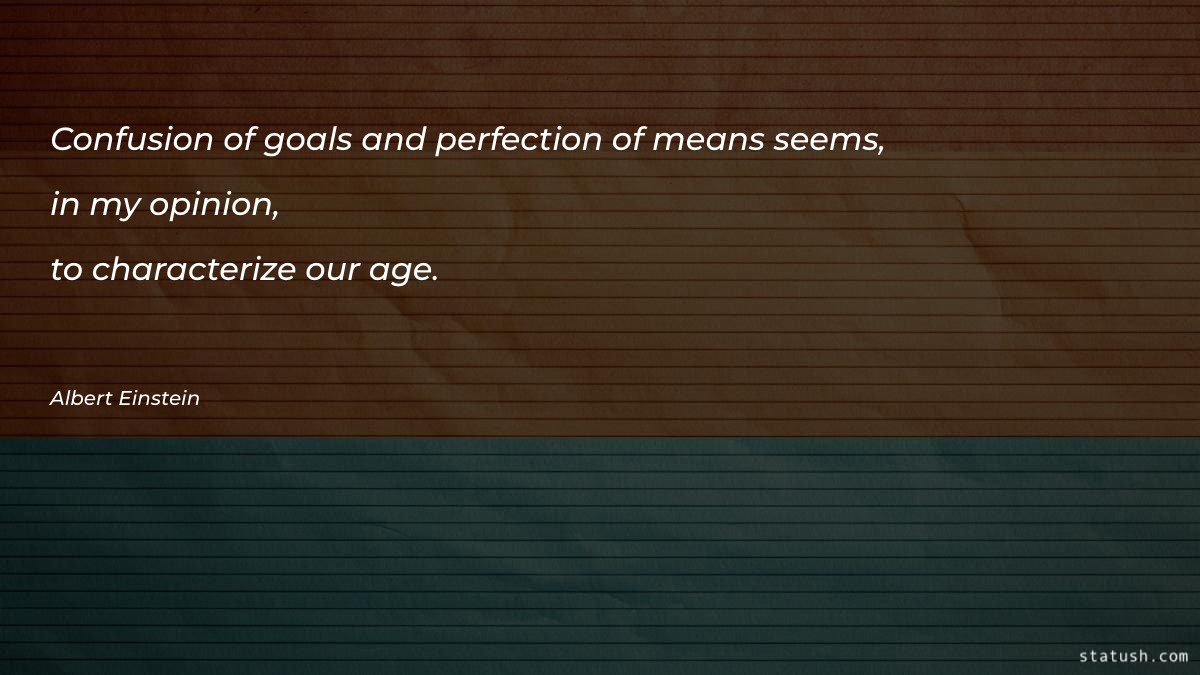 Confusion of goals and perfection of means seems,

in my opinion,

to characterize our age.

Albert Einstein

statush.com